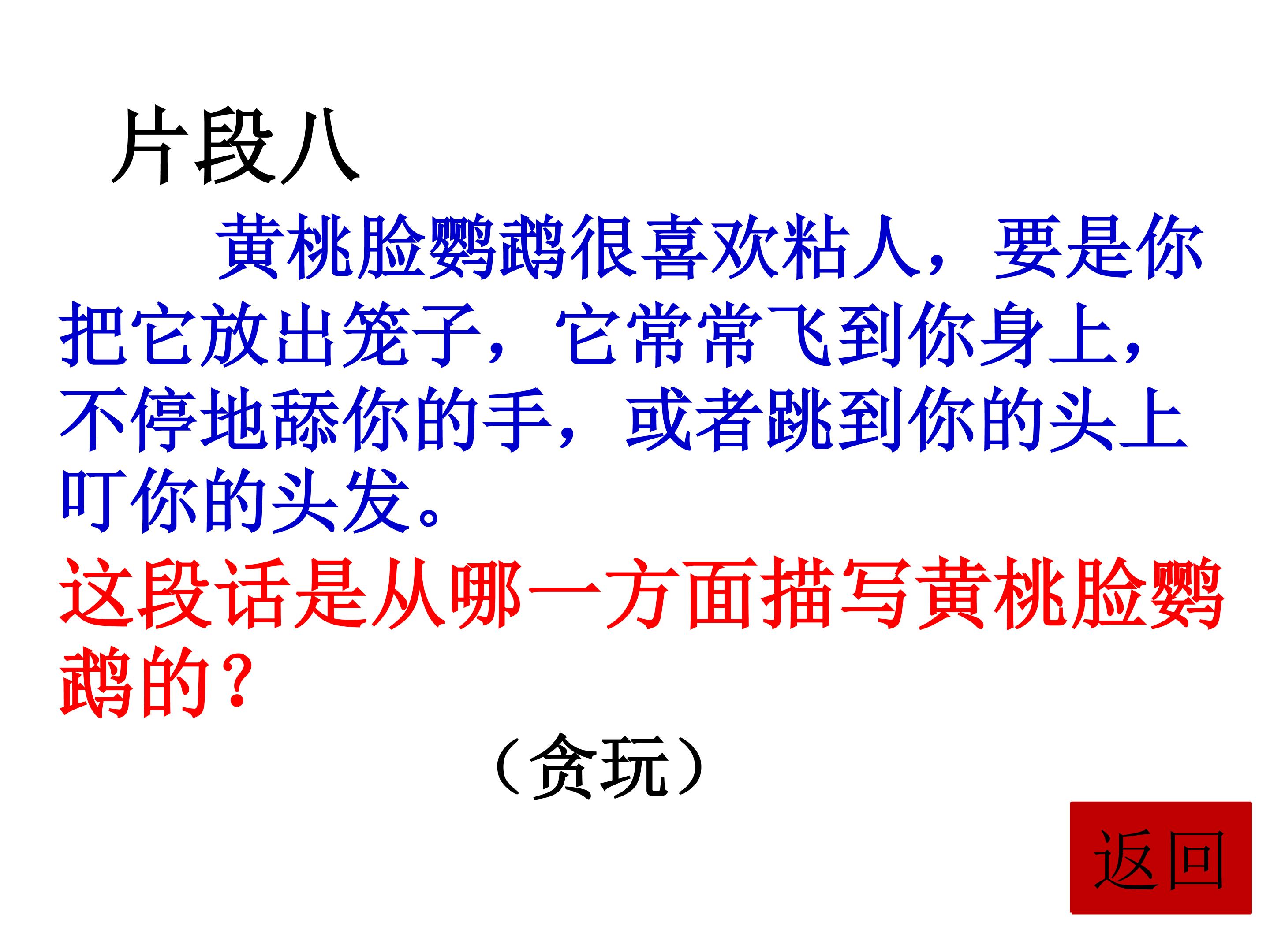 片段八

黄桃脸鹦鹉很喜欢粘人，要是你把它放出笼子，它常常飞到你身上，不停地舔你的手，或者跳到你的头上叮你的头发。

这段话是从哪一方面描写黄桃脸鹦鹉的？

（贪玩）

返回